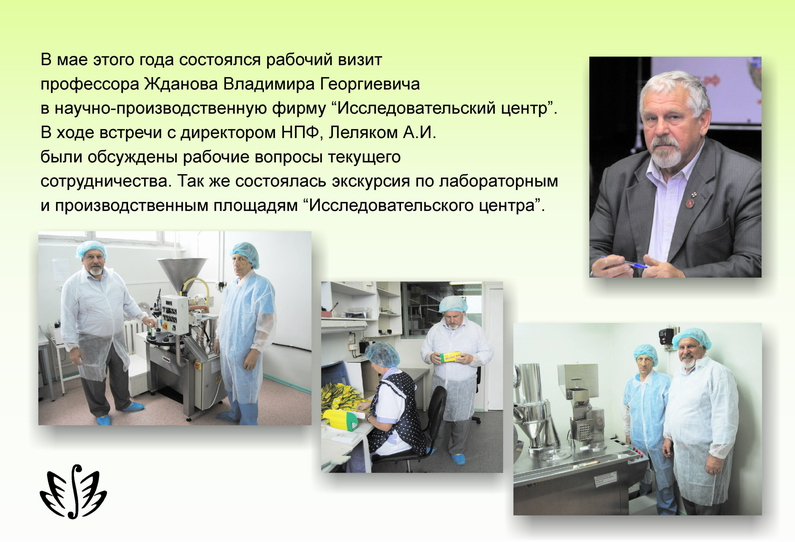 В мае этого года состоялся рабочий визит профессора Жданова Владимира Георгиевича в научно-производственную фирму “Исследовательский центр”. В ходе встречи с директором НПФ, Леляком А.И. были обсуждены рабочие вопросы текущего сотрудничества. Так же состоялась экскурсия по лабораторным и производственным площадям “Исследовательского центра”.